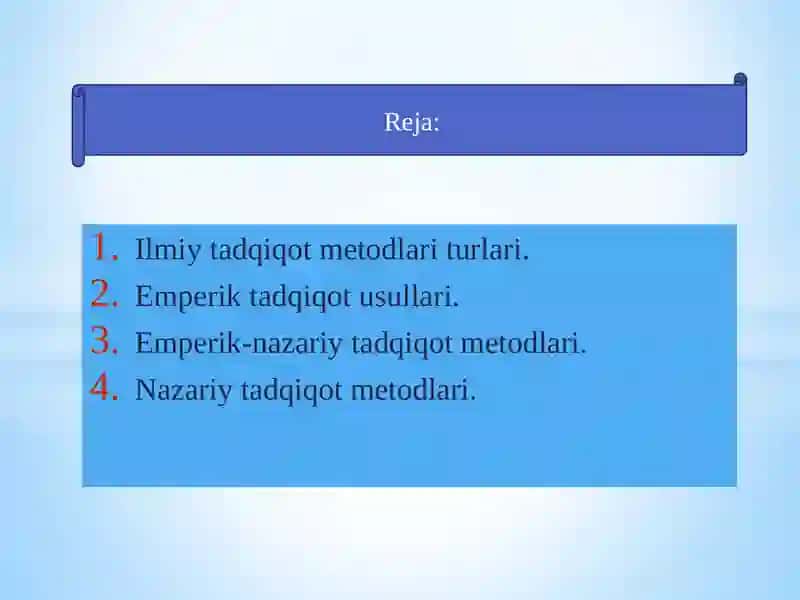 Reja:

1. Ilmiy tadqiqot metodlari turlari.
2. Emperik tadqiqot usullari.
3. Emperik-nazariy tadqiqot metodlari.
4. Nazariy tadqiqot metodlari.